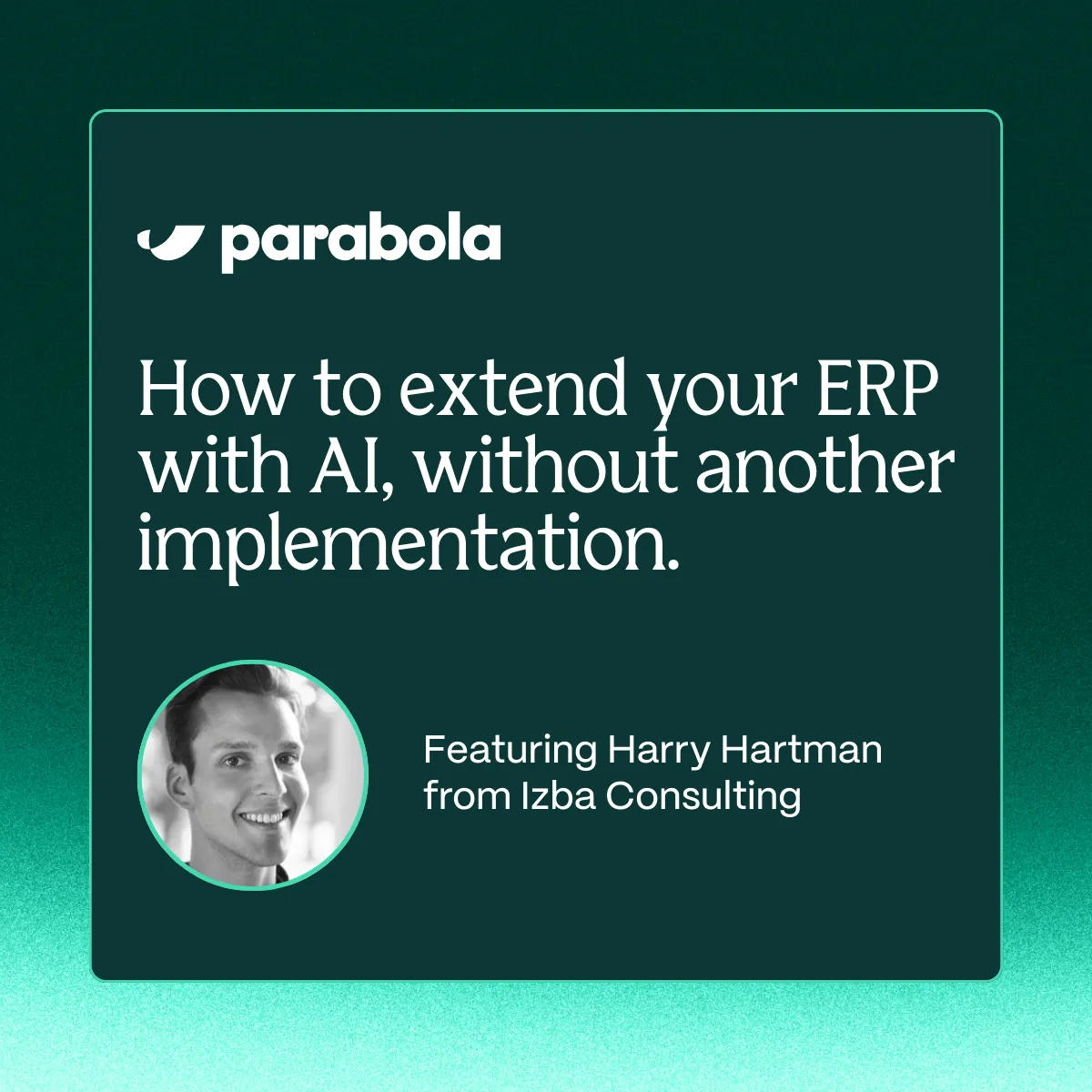 parabola

How to extend your ERP with AI, without another implementation.

Featuring Harry Hartman from Izba Consulting